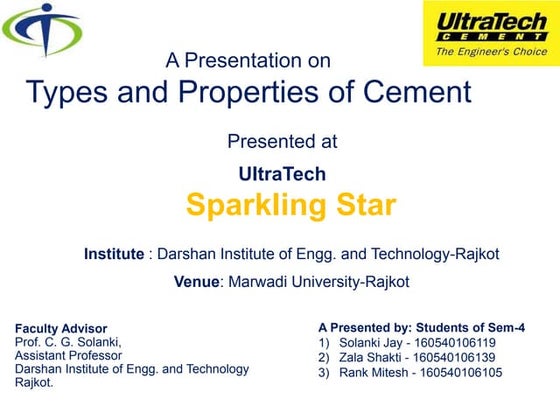 UltraTech
CEMENT
The Engineer's Choice

A Presentation on
Types and Properties of Cement

Presented at
UltraTech
Sparkling Star

Institute : Darshan Institute of Engg. and Technology-Rajkot
Venue: Marwadi University-Rajkot

Faculty Advisor
Prof. C. G. Solanki,
Assistant Professor
Darshan Institute of Engg. and Technology
Rajkot.

A Presented by: Students of Sem-4
1) Solanki Jay - 160540106119
2) Zala Shakti - 160540106139
3) Rank Mitesh - 160540106105